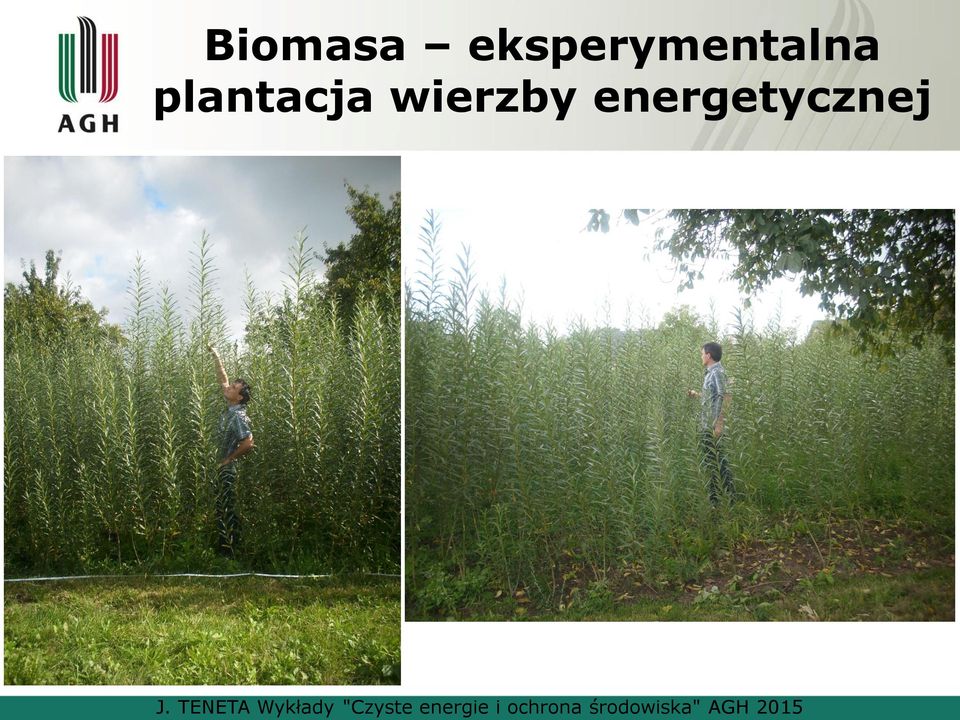 AGH

Biomasa – eksperymentalna plantacja wierzby energetycznej

J. TENETA Wykłady "Czyste energie i ochrona środowiska" AGH 2015